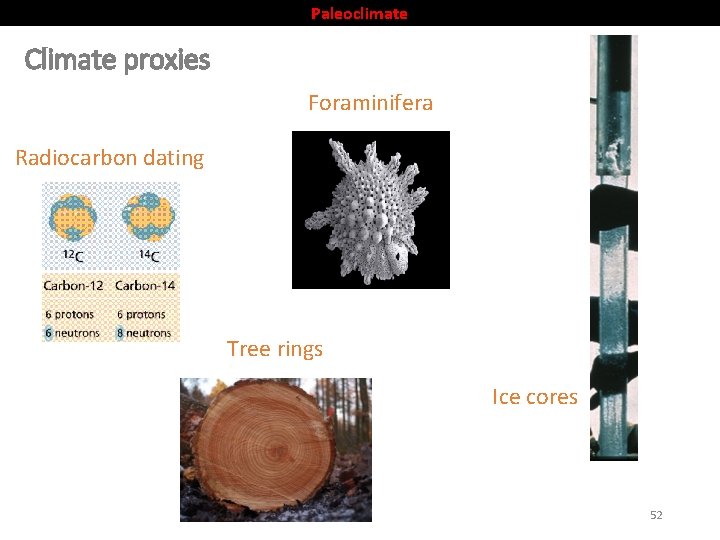 Paleoclimate

Climate proxies

Foraminifera

Radiocarbon dating

$^{12}C$ $^{14}C$

Carbon-12 Carbon-14

6 protons 6 protons
6 neutrons 8 neutrons

Tree rings

Ice cores

52